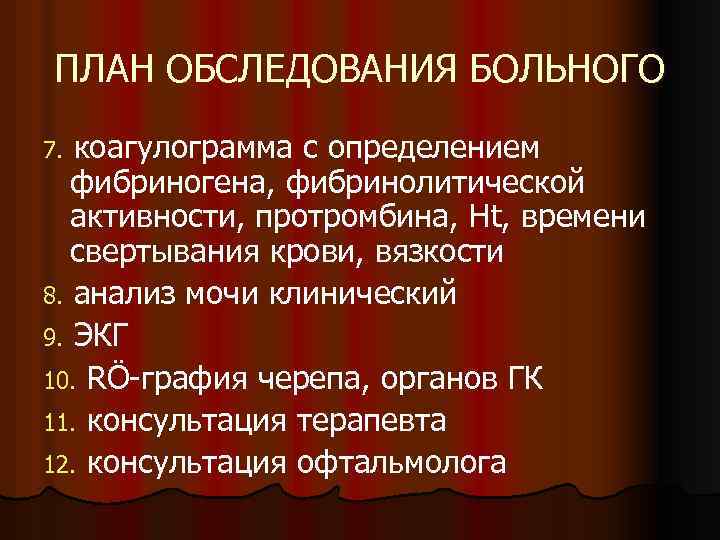 ПЛАН ОБСЛЕДОВАНИЯ БОЛЬНОГО

7. коагулограмма с определением фибриногена, фибринолитической активности, протромбина, Ht, времени свертывания крови, вязкости
8. анализ мочи клинический
9. ЭКГ
10. RÖ-графия черепа, органов ГК
11. консультация терапевта
12. консультация офтальмолога